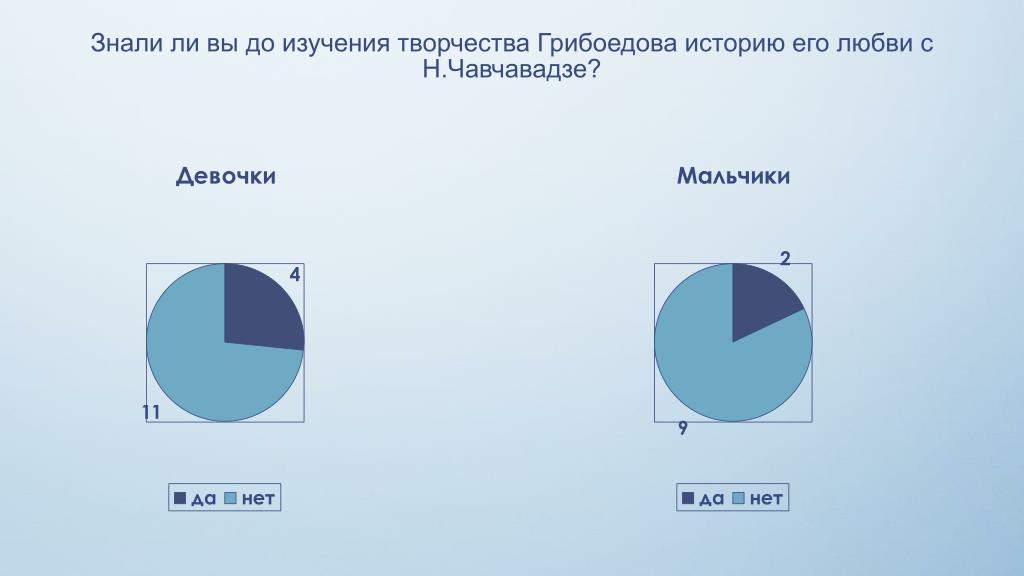 Знали ли вы до изучения творчества Грибоедова историю его любви с Н.Чавчавадзе?

Девочки

4

11

да нет

Мальчики

2

9

да нет